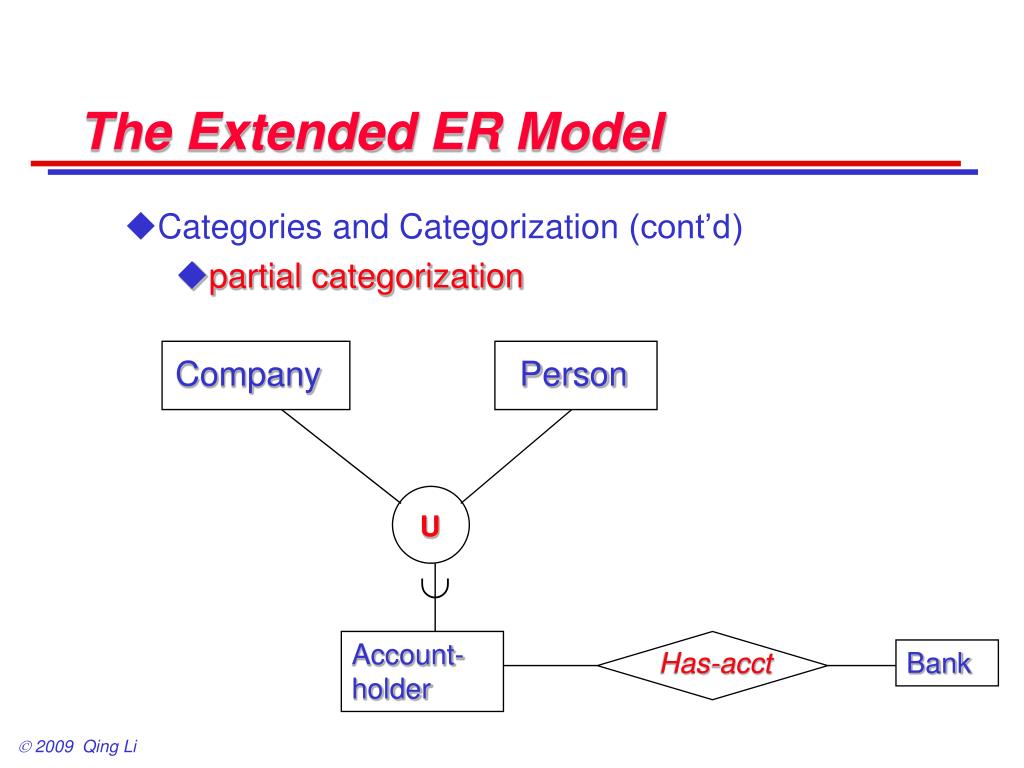 The Extended ER Model

◆Categories and Categorization (cont'd)

◆partial categorization

Company

Person

U

Account-holder

Has-acct

Bank

© 2009 Qing Li